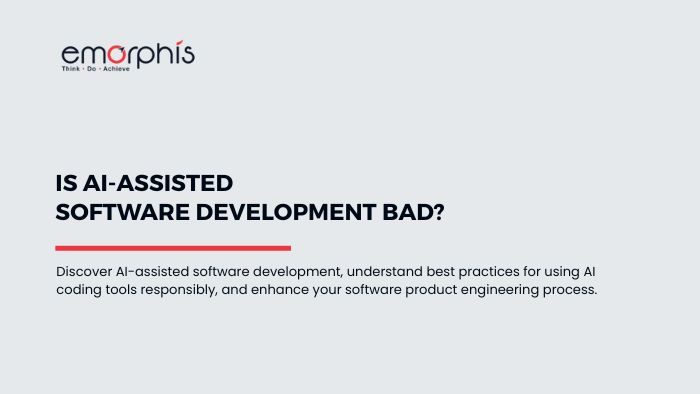 emorphis
Think · Do · Achieve

IS AI-ASSISTED SOFTWARE DEVELOPMENT BAD?

Discover AI-assisted software development, understand best practices for using AI coding tools responsibly, and enhance your software product engineering process.